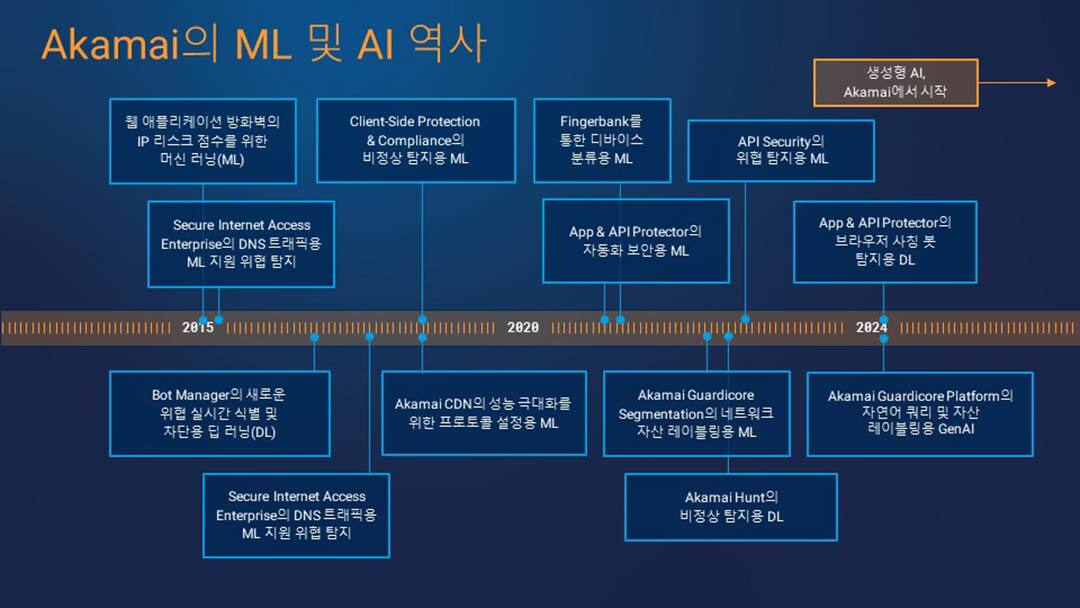 Akamai의 ML 및 AI 역사

생성형 AI,
Akamai에서 시작

웹 애플리케이션 방화벽의 IP 리스크 점수를 위한 머신 러닝(ML)

Client-Side Protection & Compliance의 비정상 탐지용 ML

Fingerbank를 통한 디바이스 분류용 ML

API Security의 위협 탐지용 ML

Secure Internet Access Enterprise의 DNS 트래픽용 ML 지원 위협 탐지

App & API Protector의 자동화 보안용 ML

App & API Protector의 브라우저 사칭 봇 탐지용 DL

2015

2020

2024

Bot Manager의 새로운 위협 실시간 식별 및 차단용 딥 러닝(DL)

Akamai CDN의 성능 극대화를 위한 프로토콜 설정용 ML

Akamai Guardicore Segmentation의 네트워크 자산 레이블링용 ML

Akamai Guardicore Platform의 자연어 쿼리 및 자산 레이블링용 GenAI

Secure Internet Access Enterprise의 DNS 트래픽용 ML 지원 위협 탐지

Akamai Hunt의 비정상 탐지용 DL